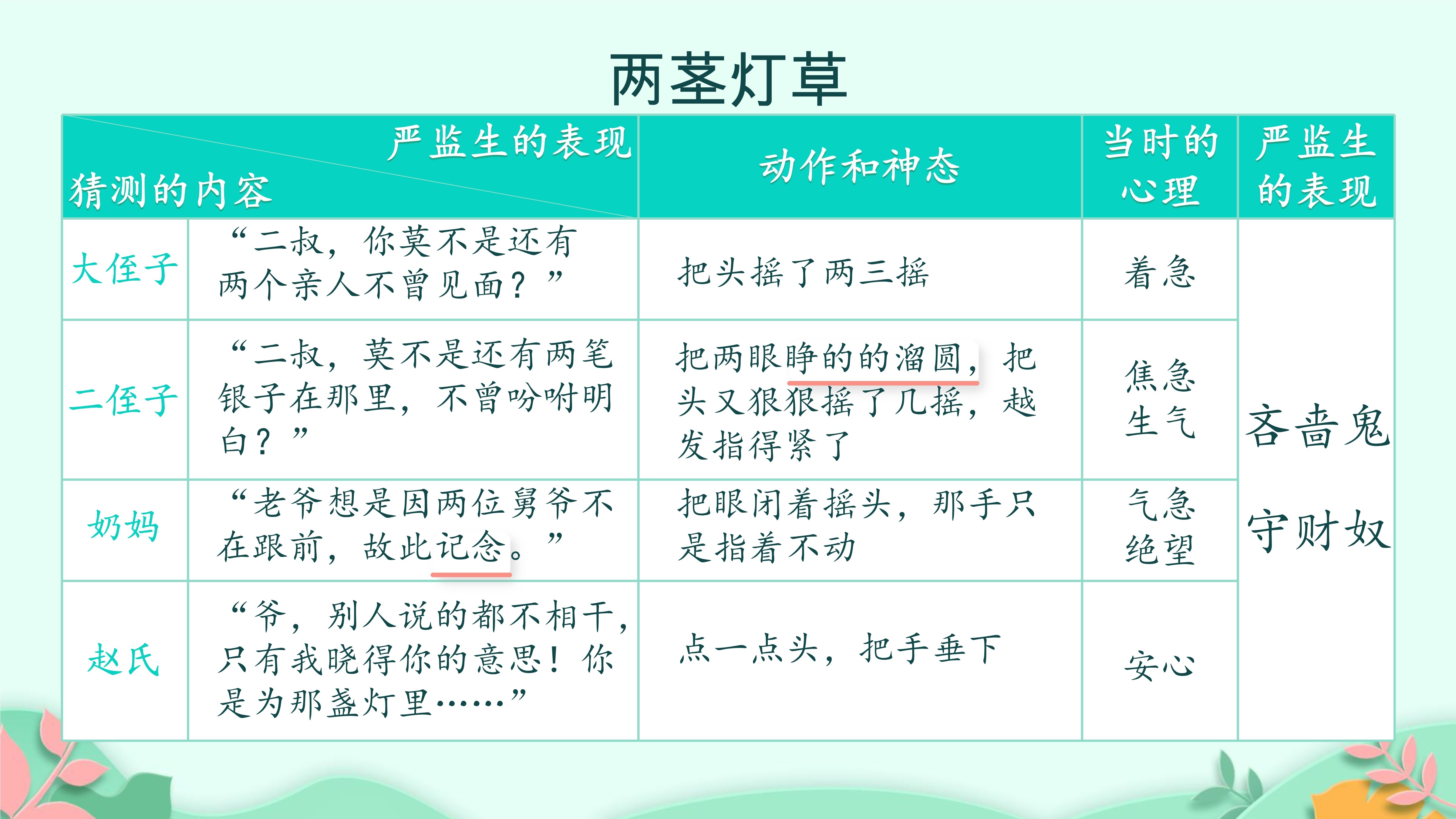 两茎灯草

| 严监生的表现 猜测的内容 | | 动作和神态 | 当时的心理 | 严监生的表现 |
|---|---|---|---|---|
| 大侄子 | “二叔，你莫不是还有两个亲人不曾见面？” | 把头摇了两三摇 | 着急 | 吝啬鬼 守财奴 |
| 二侄子 | “二叔，莫不是还有两笔银子在那里，不曾吩咐明白？” | 把两眼睁的的溜圆，把头又狠狠摇了几摇，越发指得紧了 | 焦急 生气 | |
| 奶妈 | “老爷想是因两位舅爷不在跟前，故此记念。” | 把眼闭着摇头，那手只是指着不动 | 气急 绝望 | |
| 赵氏 | “爷，别人说的都不相干，只有我晓得你的意思！你是为那盏灯里……” | 点一点头，把手垂下 | 安心 | |